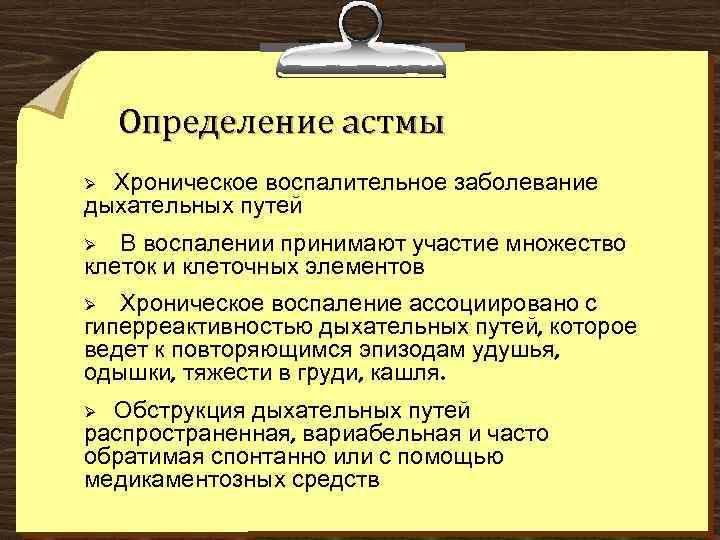 Определение астмы

➢ Хроническое воспалительное заболевание дыхательных путей

➢ В воспалении принимают участие множество клеток и клеточных элементов

➢ Хроническое воспаление ассоциировано с гиперреактивностью дыхательных путей, которое ведет к повторяющимся эпизодам удушья, одышки, тяжести в груди, кашля.

➢ Обструкция дыхательных путей распространенная, вариабельная и часто обратимая спонтанно или с помощью медикаментозных средств